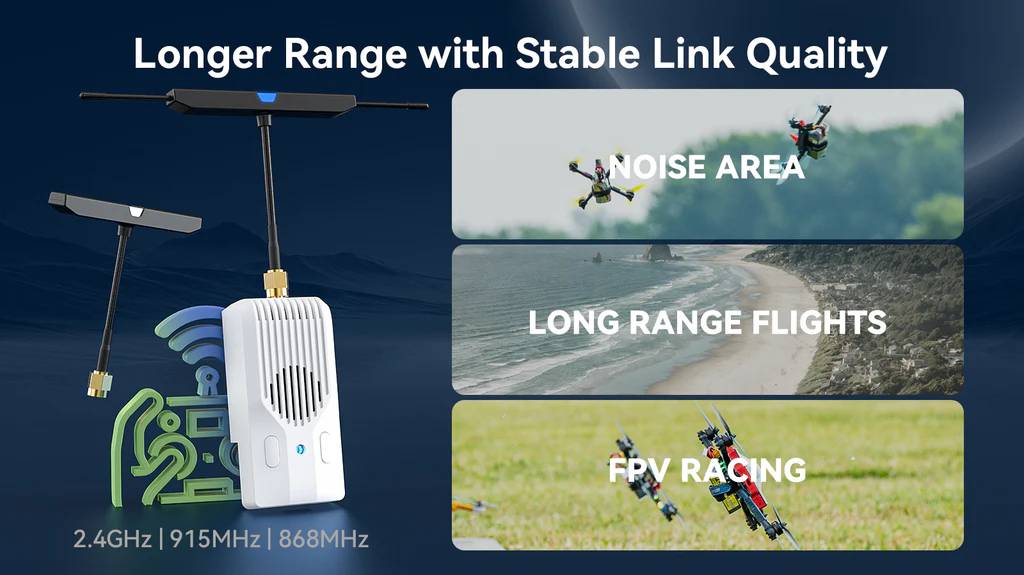 Longer Range with Stable Link Quality

NOISE AREA

LONG RANGE FLIGHTS

FPV RACING

2.4GHz | 915MHz | 868MHz